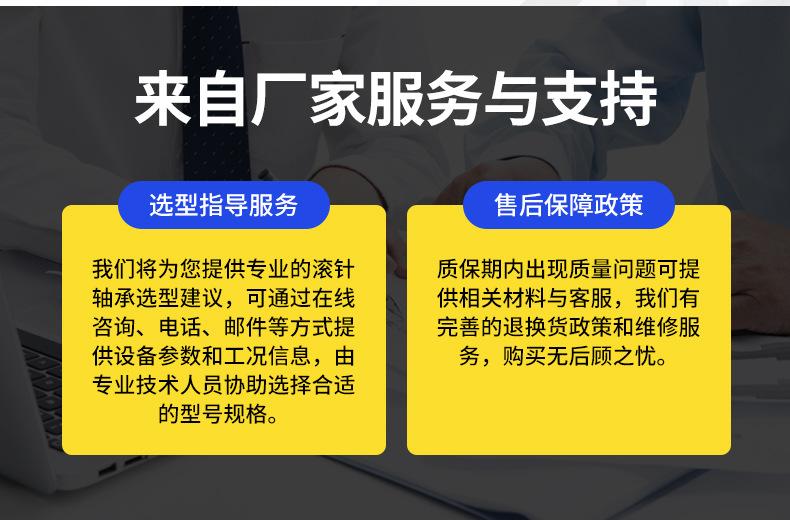 来自厂家服务与支持

选型指导服务

我们将为您提供专业的滚针轴承选型建议，可通过在线咨询、电话、邮件等方式提供设备参数和工况信息，由专业技术人员协助选择合适的型号规格。

售后保障政策

质保期内出现质量问题可提供相关材料与客服，我们有完善的退换货政策和维修服务，购买无后顾之忧。